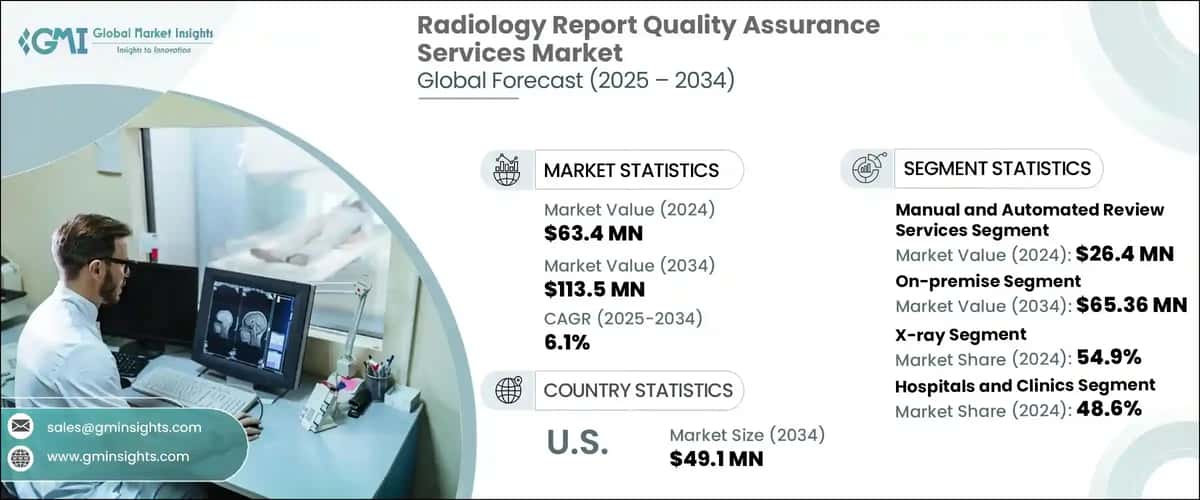 GMI Global Market Insights
Insights to Innovation

Radiology Report Quality Assurance Services Market
Global Forecast (2025 – 2034)

MARKET STATISTICS

Market Value (2024)
$63.4 MN

Market Value (2034)
$113.5 MN

CAGR (2025-2034)
6.1%

COUNTRY STATISTICS

U.S.

Market Size (2034)
$49.1 MN

SEGMENT STATISTICS

Manual and Automated Review Services Segment
Market Value (2024): $26.4 MN

On-premise Segment
Market Value (2034): $65.36 MN

X-ray Segment
Market Share (2024): 54.9%

Hospitals and Clinics Segment
Market Share (2024): 48.6%

sales@gminsights.com

www.gminsights.com